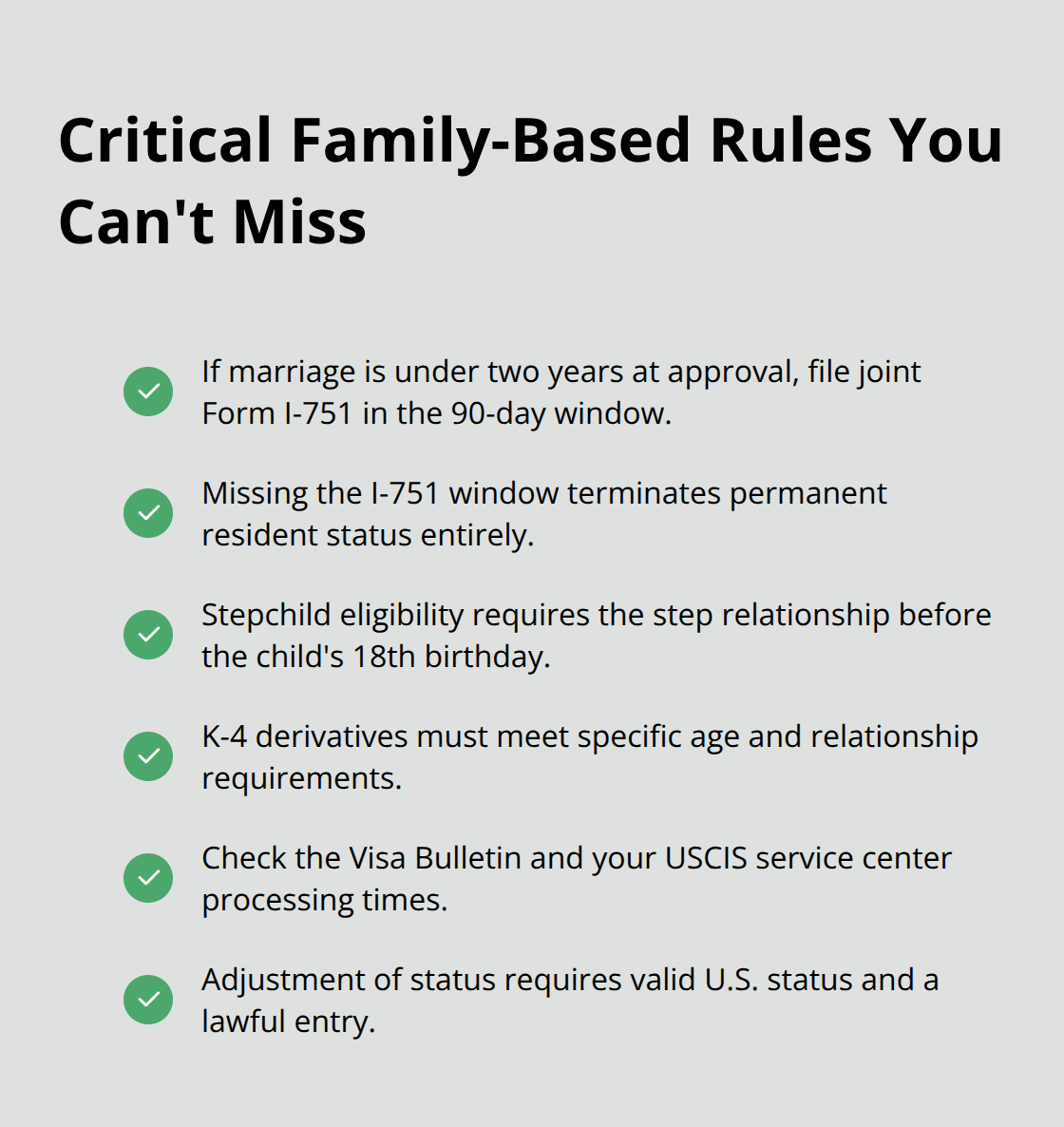 Critical Family-Based Rules You Can't Miss

If marriage is under two years at approval, file joint Form I-751 in the 90-day window.

Missing the I-751 window terminates permanent resident status entirely.

Stepchild eligibility requires the step relationship before the child's 18th birthday.

K-4 derivatives must meet specific age and relationship requirements.

Check the Visa Bulletin and your USCIS service center processing times.

Adjustment of status requires valid U.S. status and a lawful entry.